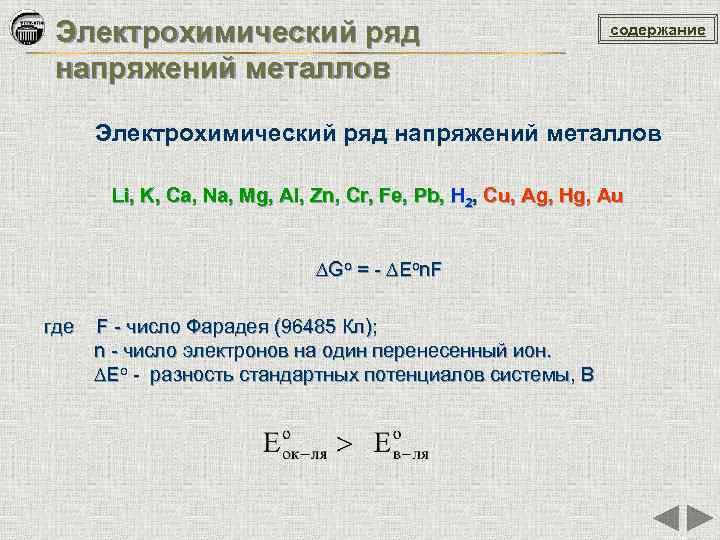 Электрохимический ряд напряжений металлов

содержание

Электрохимический ряд напряжений металлов

Li, K, Ca, Na, Mg, Al, Zn, Cr, Fe, Pb, $H_2$, Cu, Ag, Hg, Au

$\Delta G^o = - \Delta E^o nF$

где F - число Фарадея (96485 Кл);
n - число электронов на один перенесенный ион.
$\Delta E^o$ - разность стандартных потенциалов системы, В

$E^o_{ок-ля} > E^o_{в-ля}$